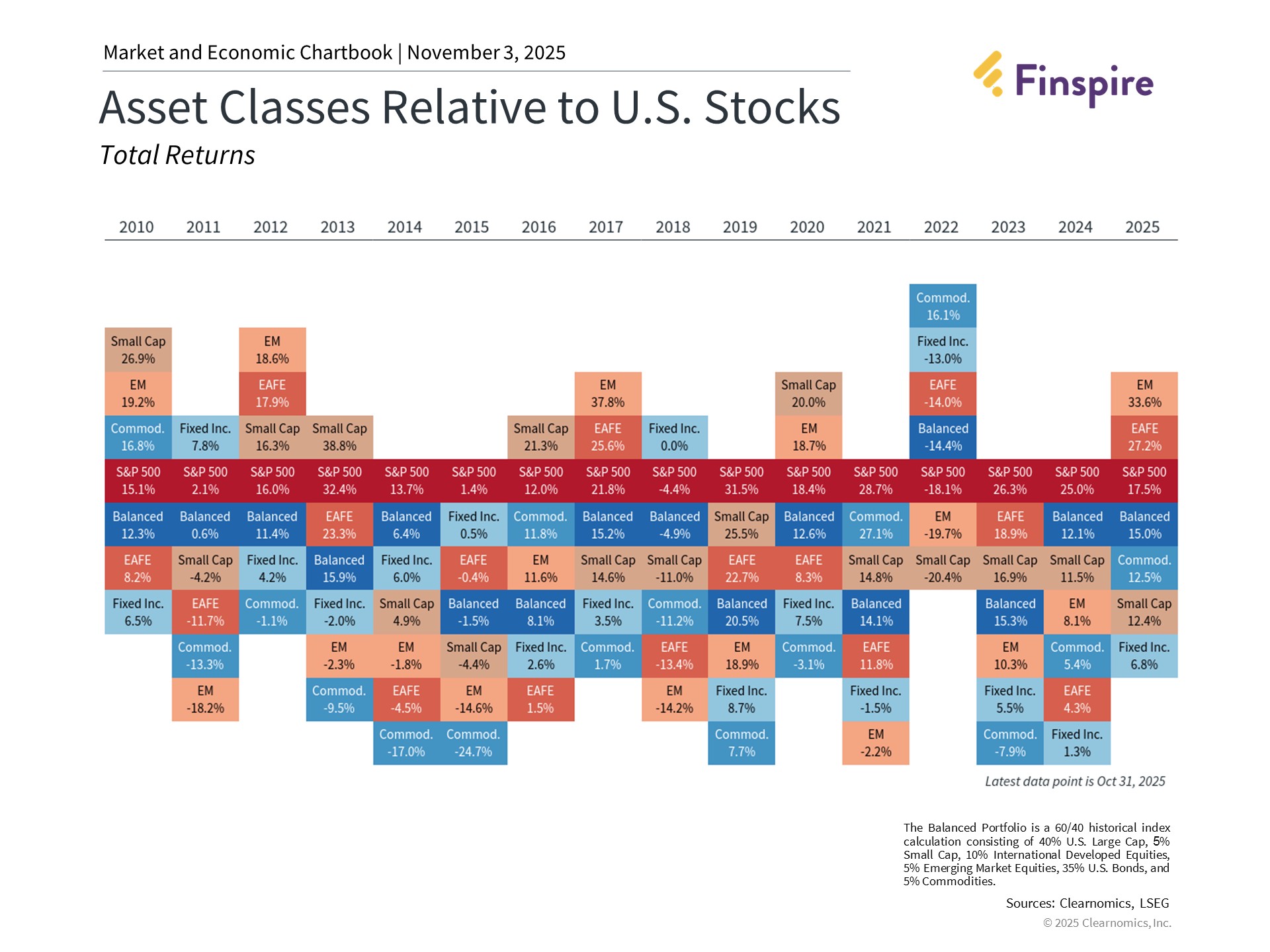 Market and Economic Chartbook | November 3, 2025

Finspire

Asset Classes Relative to U.S. Stocks

Total Returns

| 2010 | 2011 | 2012 | 2013 | 2014 | 2015 | 2016 | 2017 | 2018 | 2019 | 2020 | 2021 | 2022 | 2023 | 2024 | 2025 |
|---|---|---|---|---|---|---|---|---|---|---|---|---|---|---|---|
| | | | | | | | | | | | | Commod. 16.1% | | | |
| Small Cap 26.9% | | EM 18.6% | | | | | | | | | | Fixed Inc. -13.0% | | | |
| EM 19.2% | | EAFE 17.9% | | | | | EM 37.8% | | | Small Cap 20.0% | | EAFE -14.0% | | | EM 33.6% |
| Commod. 16.8% | Fixed Inc. 7.8% | Small Cap 16.3% | Small Cap 38.8% | | | Small Cap 21.3% | EAFE 25.6% | Fixed Inc. 0.0% | | EM 18.7% | | Balanced -14.4% | | | EAFE 27.2% |
| S&P 500 15.1% | S&P 500 2.1% | S&P 500 16.0% | S&P 500 32.4% | S&P 500 13.7% | S&P 500 1.4% | S&P 500 12.0% | S&P 500 21.8% | S&P 500 -4.4% | S&P 500 31.5% | S&P 500 18.4% | S&P 500 28.7% | S&P 500 -18.1% | S&P 500 26.3% | S&P 500 25.0% | S&P 500 17.5% |
| Balanced 12.3% | Balanced 0.6% | Balanced 11.4% | EAFE 23.3% | Balanced 6.4% | Fixed Inc. 0.5% | Commod. 11.8% | Balanced 15.2% | Balanced -4.9% | Small Cap 25.5% | Balanced 12.6% | Commod. 27.1% | EM -19.7% | EAFE 18.9% | Balanced 12.1% | Balanced 15.0% |
| EAFE 8.2% | Small Cap -4.2% | Fixed Inc. 4.2% | Balanced 15.9% | Fixed Inc. 6.0% | EAFE -0.4% | EM 11.6% | Small Cap 14.6% | Small Cap -11.0% | EAFE 22.7% | EAFE 8.3% | Small Cap 14.8% | Small Cap -20.4% | Small Cap 16.9% | Small Cap 11.5% | Commod. 12.5% |
| Fixed Inc. 6.5% | EAFE -11.7% | Commod. -1.1% | Fixed Inc. -2.0% | Small Cap 4.9% | Balanced -1.5% | Balanced 8.1% | Fixed Inc. 3.5% | Commod. -11.2% | Balanced 20.5% | Fixed Inc. 7.5% | Balanced 14.1% | | Balanced 15.3% | EM 8.1% | Small Cap 12.4% |
| | Commod. -13.3% | | EM -2.3% | EM -1.8% | Small Cap -4.4% | Fixed Inc. 2.6% | Commod. 1.7% | EAFE -13.4% | EM 18.9% | Commod. -3.1% | EAFE 11.8% | | EM 10.3% | Commod. 5.4% | Fixed Inc. 6.8% |
| | EM -18.2% | | Commod. -9.5% | EAFE -4.5% | EM -14.6% | EAFE 1.5% | | EM -14.2% | Fixed Inc. 8.7% | | Fixed Inc. -1.5% | | Fixed Inc. 5.5% | EAFE 4.3% | |
| | | | | Commod. -17.0% | Commod. -24.7% | | | | Commod. 7.7% | | EM -2.2% | | Commod. -7.9% | Fixed Inc. 1.3% | |

Latest data point is Oct 31, 2025

The Balanced Portfolio is a 60/40 historical index calculation consisting of 40% U.S. Large Cap, 5% Small Cap, 10% International Developed Equities, 5% Emerging Market Equities, 35% U.S. Bonds, and 5% Commodities.

Sources: Clearnomics, LSEG

© 2025 Clearnomics, Inc.